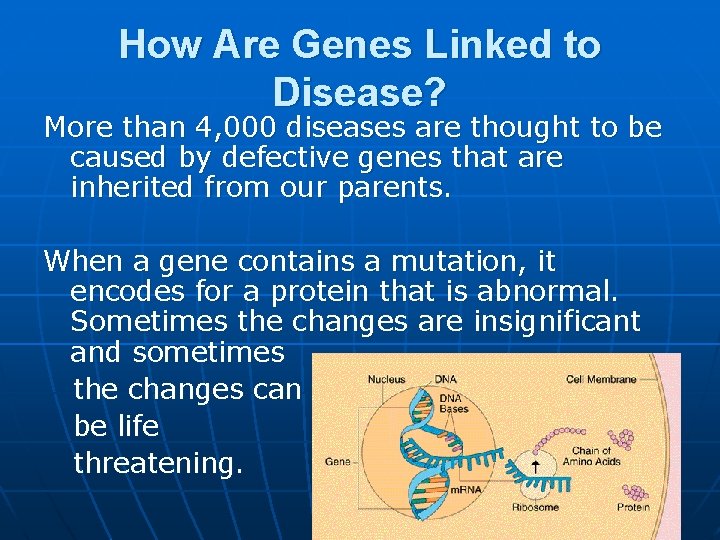 How Are Genes Linked to Disease?

More than 4,000 diseases are thought to be caused by defective genes that are inherited from our parents.

When a gene contains a mutation, it encodes for a protein that is abnormal. Sometimes the changes are insignificant and sometimes the changes can be life threatening.

Nucleus
DNA
DNA Bases
Cell Membrane
Chain of Amino Acids
Gene
mRNA
Ribosome
Protein